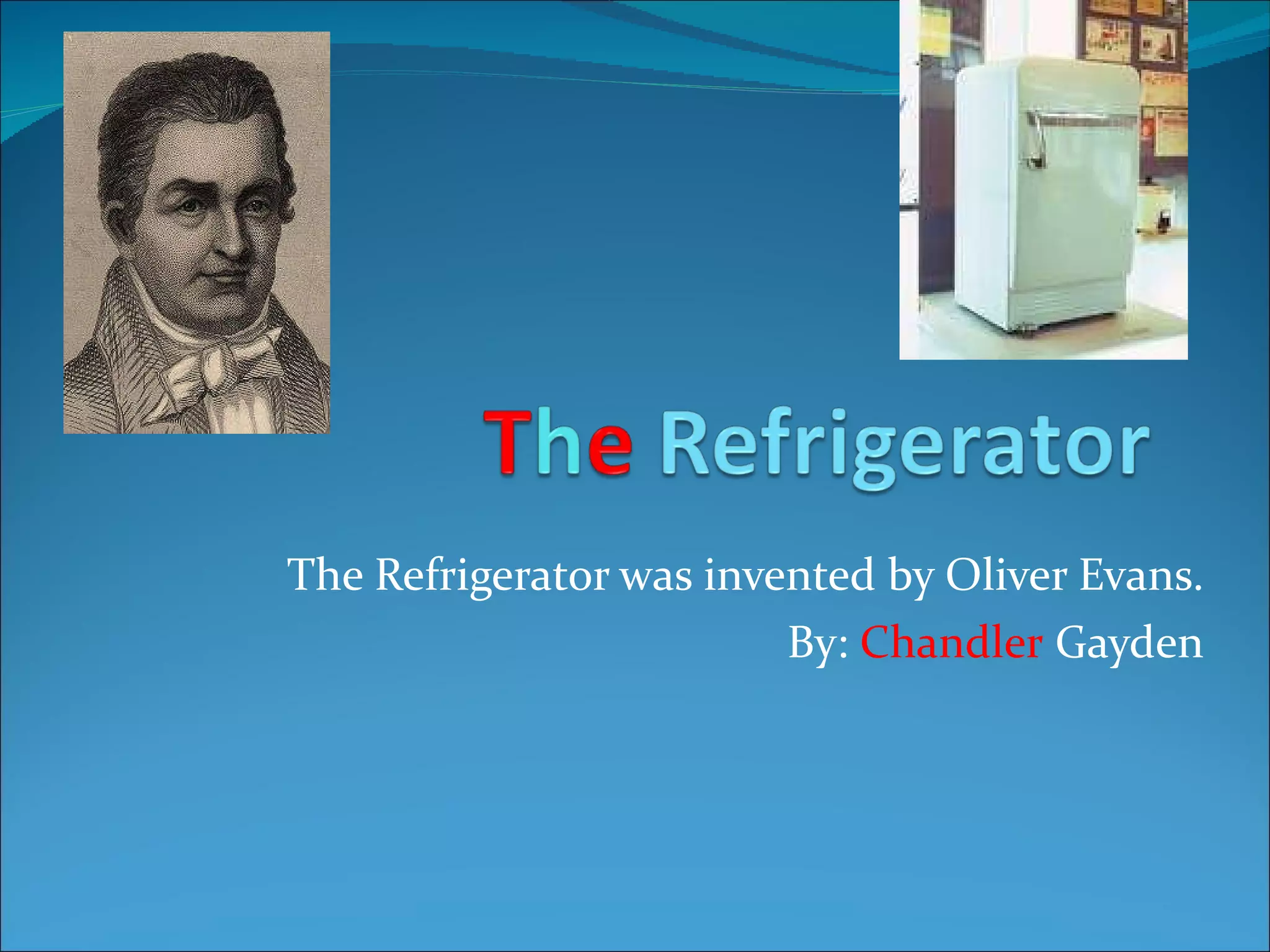 The Refrigerator

The Refrigerator was invented by Oliver Evans.

By: Chandler Gayden